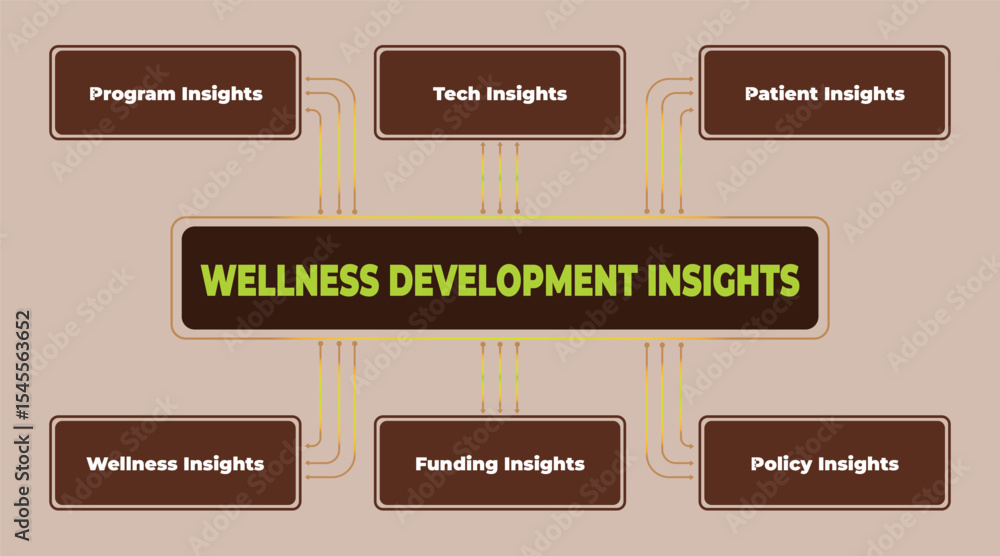 Program Insights

Tech Insights

Patient Insights

WELLNESS DEVELOPMENT INSIGHTS

Wellness Insights

Funding Insights

Policy Insights

Adobe Stock | #1545563652